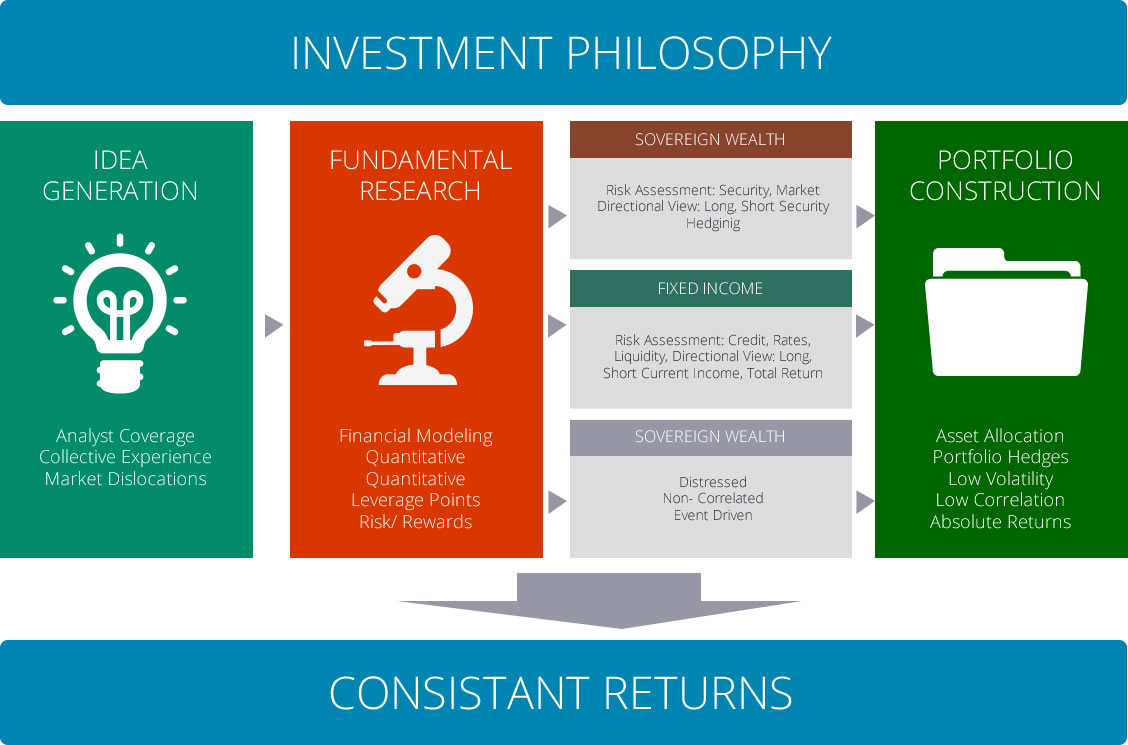 INVESTMENT PHILOSOPHY

IDEA GENERATION

Analyst Coverage
Collective Experience
Market Dislocations

FUNDAMENTAL RESEARCH

Financial Modeling
Quantitative
Quantitative
Leverage Points
Risk/ Rewards

SOVEREIGN WEALTH

Risk Assessment: Security, Market
Directional View: Long, Short Security
Hedginig

FIXED INCOME

Risk Assessment: Credit, Rates, Liquidity, Directional View: Long, Short Current Income, Total Return

SOVEREIGN WEALTH

Distressed
Non- Correlated
Event Driven

PORTFOLIO CONSTRUCTION

Asset Allocation
Portfolio Hedges
Low Volatility
Low Correlation
Absolute Returns

CONSISTANT RETURNS